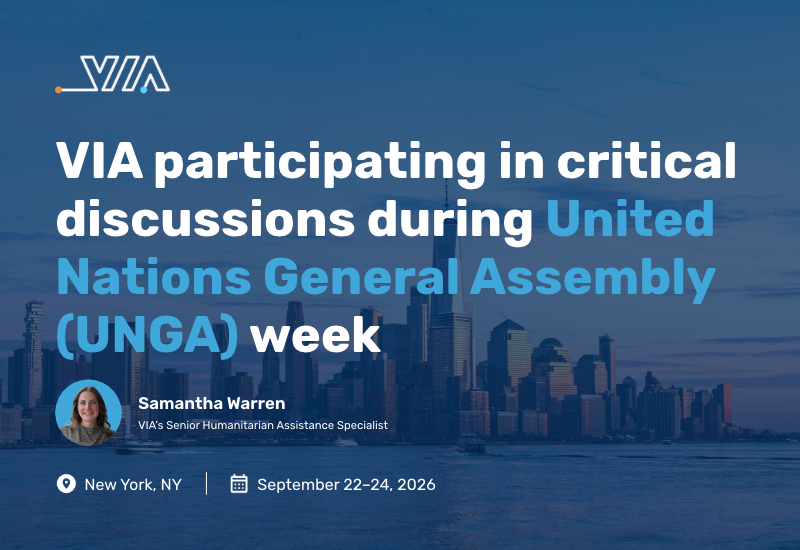 VIA

VIA participating in critical discussions during United Nations General Assembly (UNGA) week

Samantha Warren
VIA's Senior Humanitarian Assistance Specialist

New York, NY | September 22–24, 2026